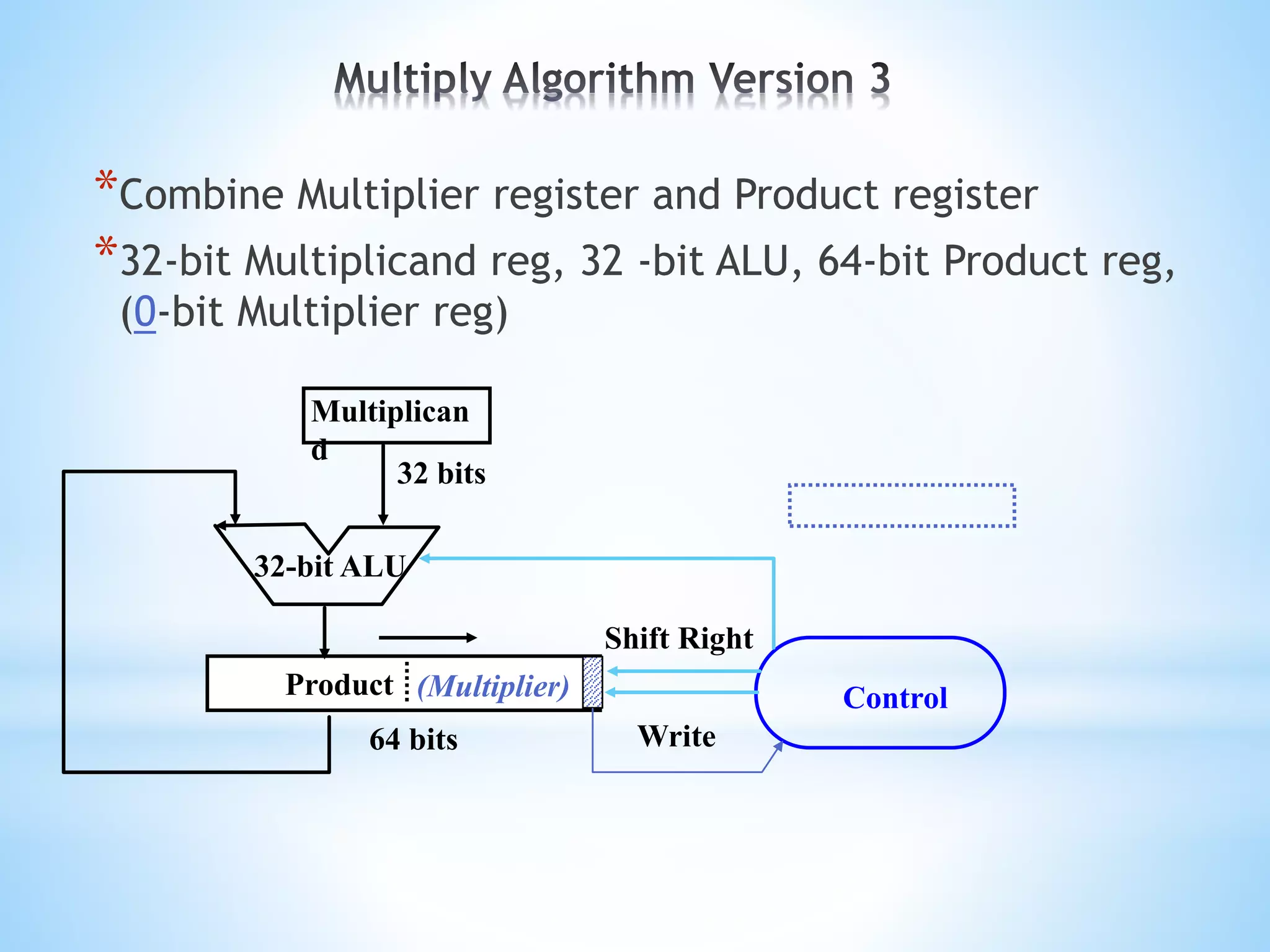 Multiply Algorithm Version 3

*Combine Multiplier register and Product register

*32-bit Multiplicand reg, 32 -bit ALU, 64-bit Product reg, (0-bit Multiplier reg)

Multiplican
d

32 bits

32-bit ALU

Shift Right

Product (Multiplier)

Control

64 bits

Write